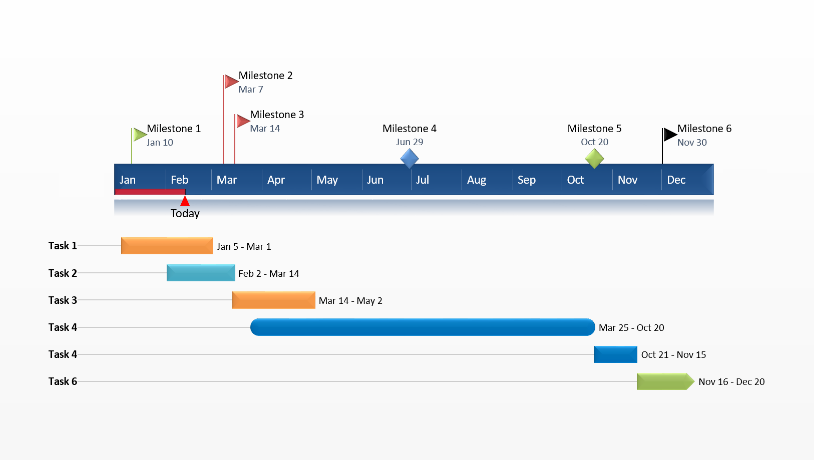 Milestone 2
Mar 7

Milestone 3
Mar 14

Milestone 1
Jan 10

Milestone 4
Jun 29

Milestone 5
Oct 20

Milestone 6
Nov 30

Jan Feb Mar Apr May Jun Jul Aug Sep Oct Nov Dec

Today

Task 1 Jan 5 - Mar 1
Task 2 Feb 2 - Mar 14
Task 3 Mar 14 - May 2
Task 4 Mar 25 - Oct 20
Task 4 Oct 21 - Nov 15
Task 6 Nov 16 - Dec 20